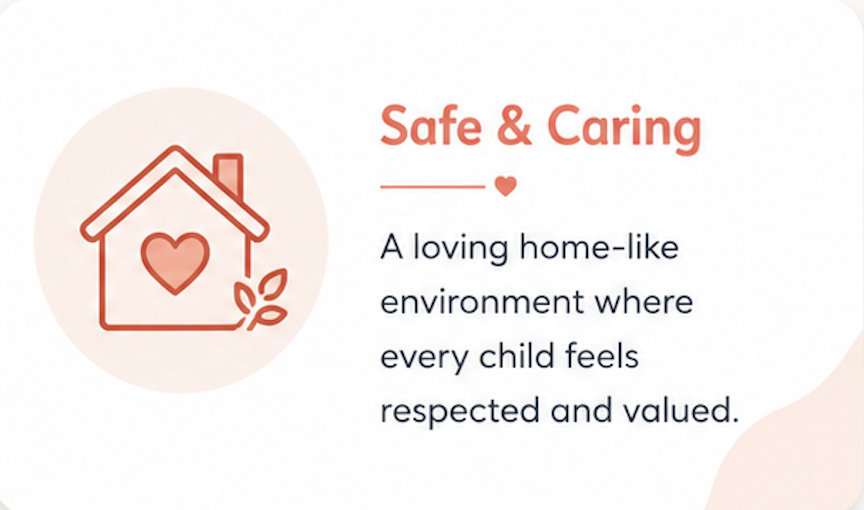 Safe & Caring

A loving home-like environment where every child feels respected and valued.